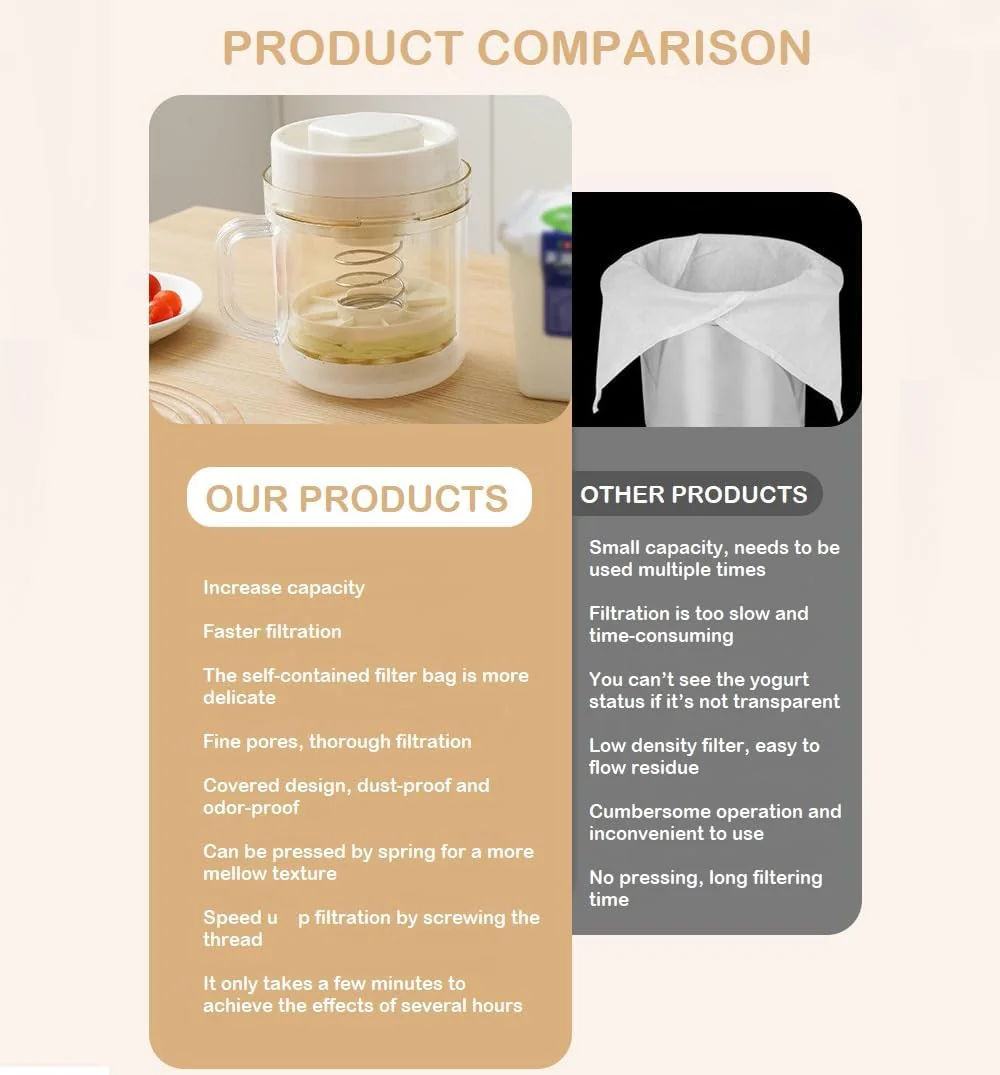 PRODUCT COMPARISON

OUR PRODUCTS

Increase capacity

Faster filtration

The self-contained filter bag is more delicate

Fine pores, thorough filtration

Covered design, dust-proof and odor-proof

Can be pressed by spring for a more mellow texture

Speed u p filtration by screwing the thread

It only takes a few minutes to achieve the effects of several hours

OTHER PRODUCTS

Small capacity, needs to be used multiple times

Filtration is too slow and time-consuming

You can't see the yogurt status if it's not transparent

Low density filter, easy to flow residue

Cumbersome operation and inconvenient to use

No pressing, long filtering time